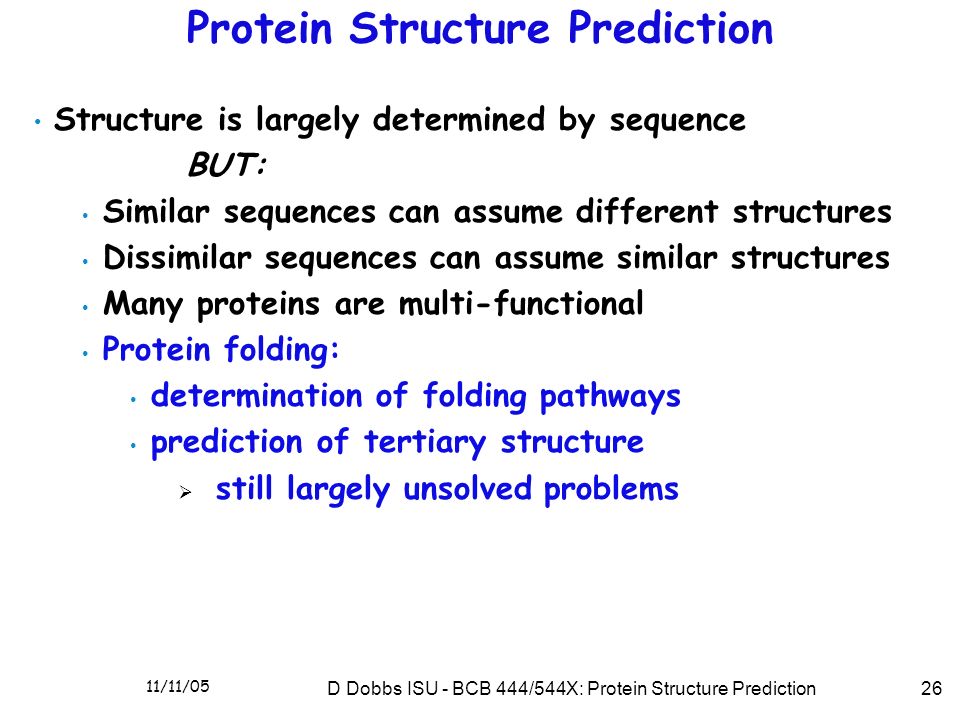 Protein Structure Prediction

• Structure is largely determined by sequence
BUT:
• Similar sequences can assume different structures
• Dissimilar sequences can assume similar structures
• Many proteins are multi-functional
• Protein folding:
• determination of folding pathways
• prediction of tertiary structure
➢ still largely unsolved problems

11/11/05

D Dobbs ISU - BCB 444/544X: Protein Structure Prediction

26